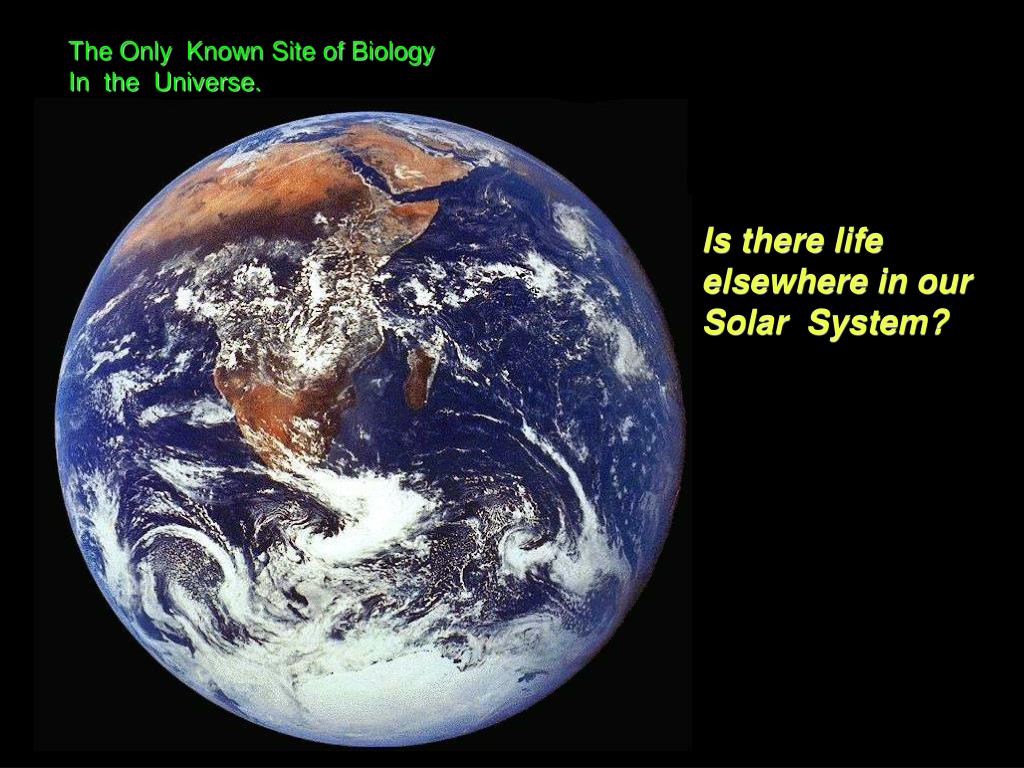 The Only Known Site of Biology
In the Universe.

Is there life elsewhere in our Solar System?